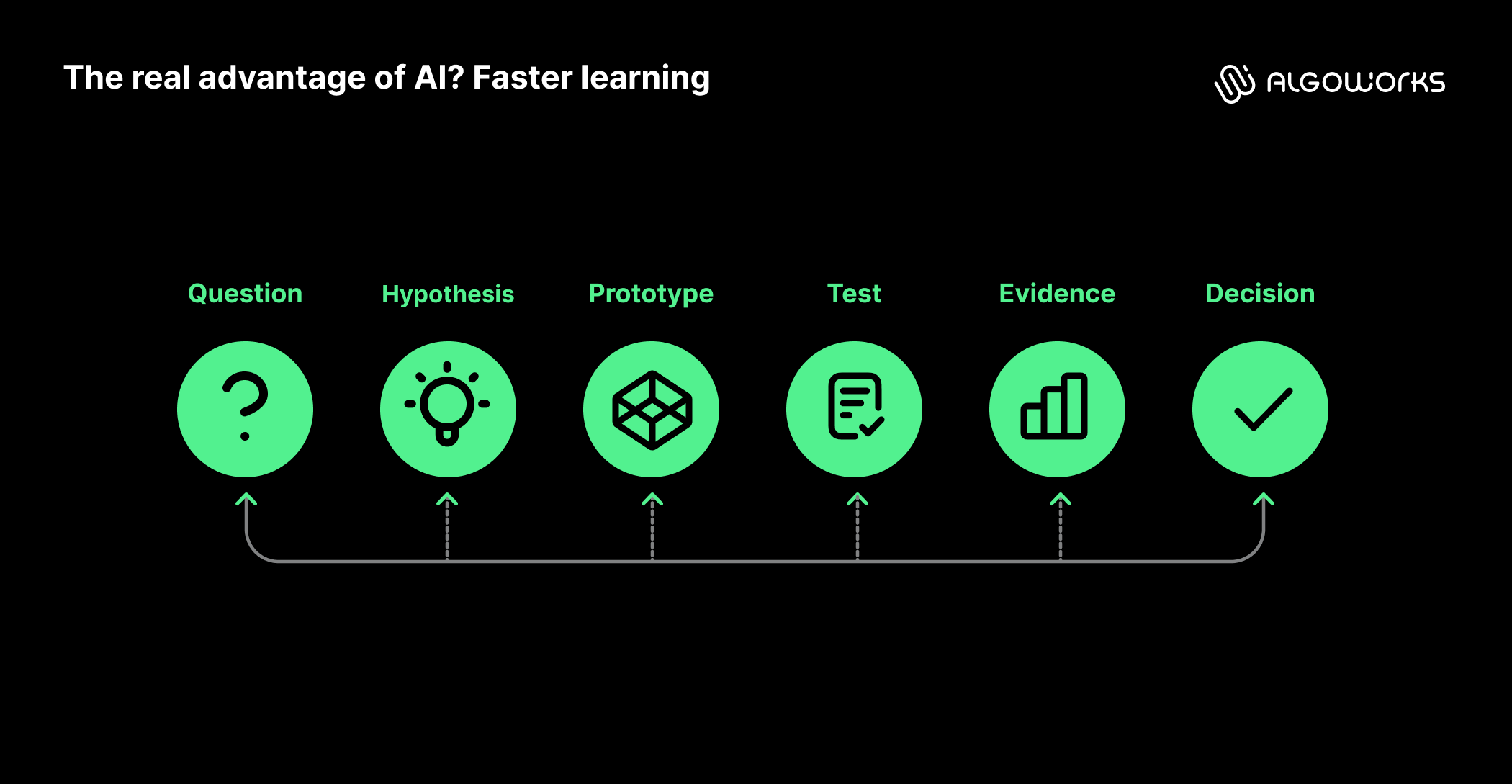 The real advantage of AI? Faster learning

ALGOWORKS

Question
Hypothesis
Prototype
Test
Evidence
Decision